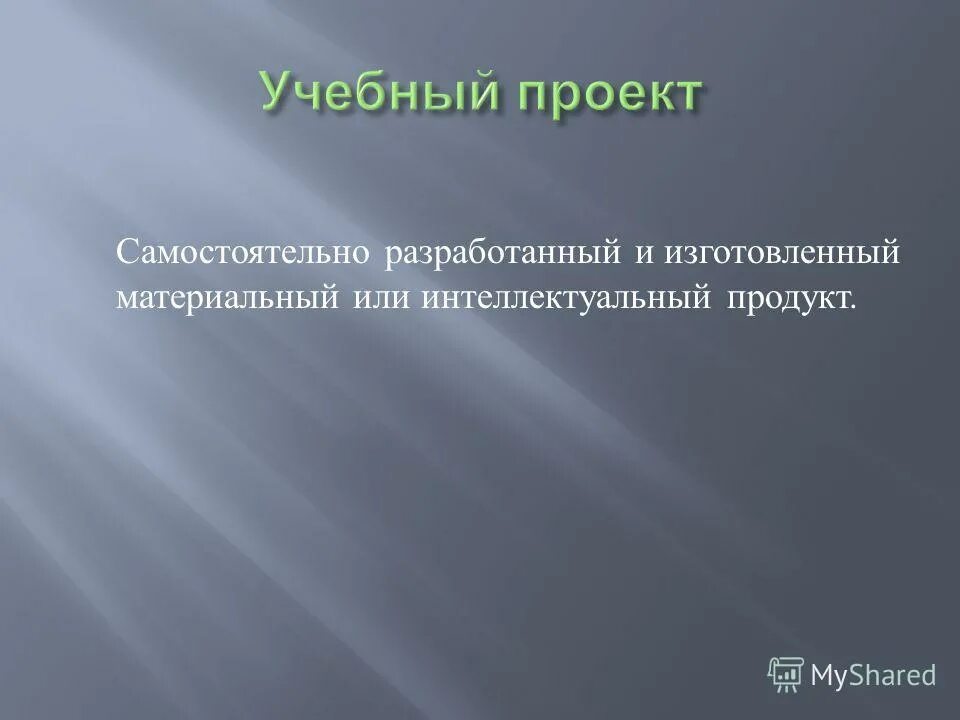 Учебный проект

Самостоятельно разработанный и изготовленный материальный или интеллектуальный продукт.

MyShared